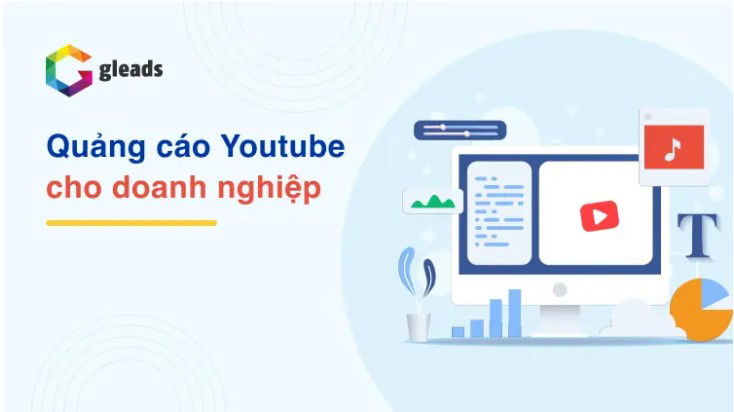 gleads

Quảng cáo Youtube
cho doanh nghiệp

T